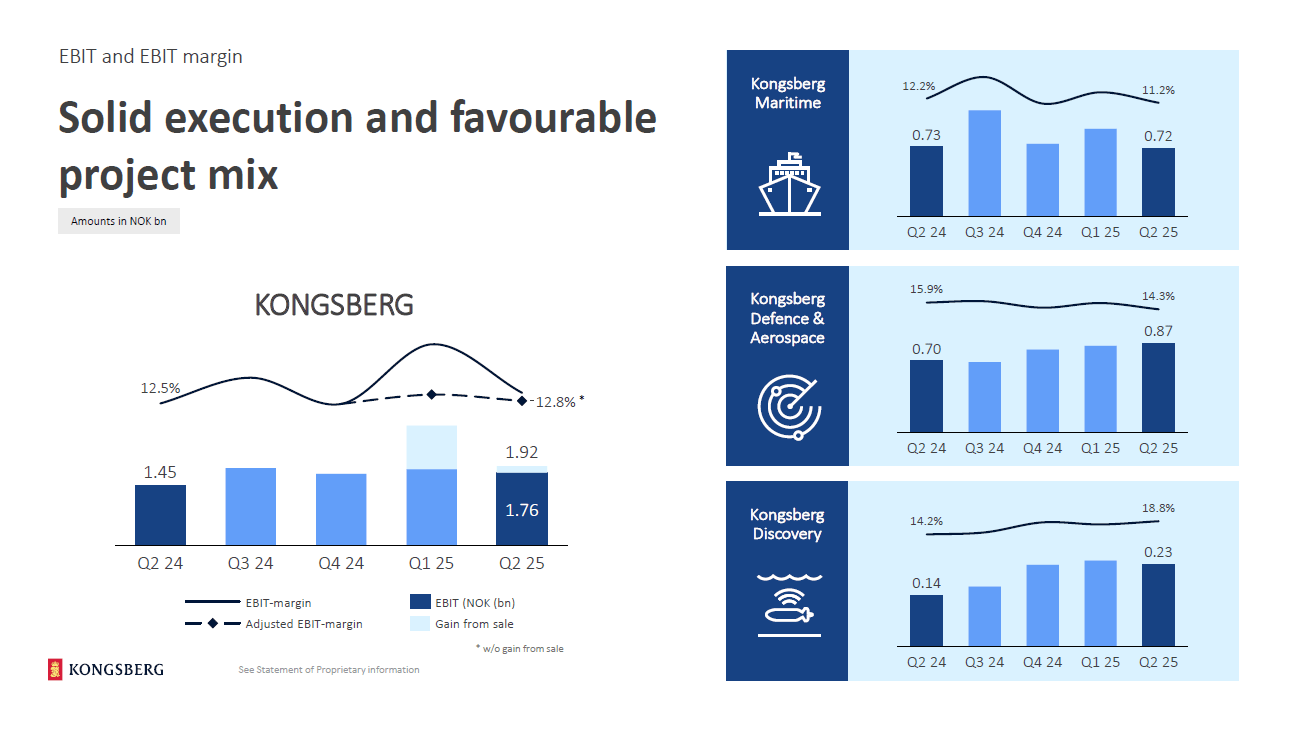 EBIT and EBIT margin

Solid execution and favourable project mix

Amounts in NOK bn

KONGSBERG

12.5%

12.8% *

1.45

1.92

1.76

Q2 24
Q3 24
Q4 24
Q1 25
Q2 25

EBIT-margin
Adjusted EBIT-margin
EBIT (NOK (bn)
Gain from sale

* w/o gain from sale

KONGSBERG

See Statement of Proprietary information

Kongsberg Maritime

12.2%
11.2%
0.73
0.72
Q2 24
Q3 24
Q4 24
Q1 25
Q2 25

Kongsberg Defence & Aerospace

15.9%
14.3%
0.70
0.87
Q2 24
Q3 24
Q4 24
Q1 25
Q2 25

Kongsberg Discovery

14.2%
18.8%
0.14
0.23
Q2 24
Q3 24
Q4 24
Q1 25
Q2 25